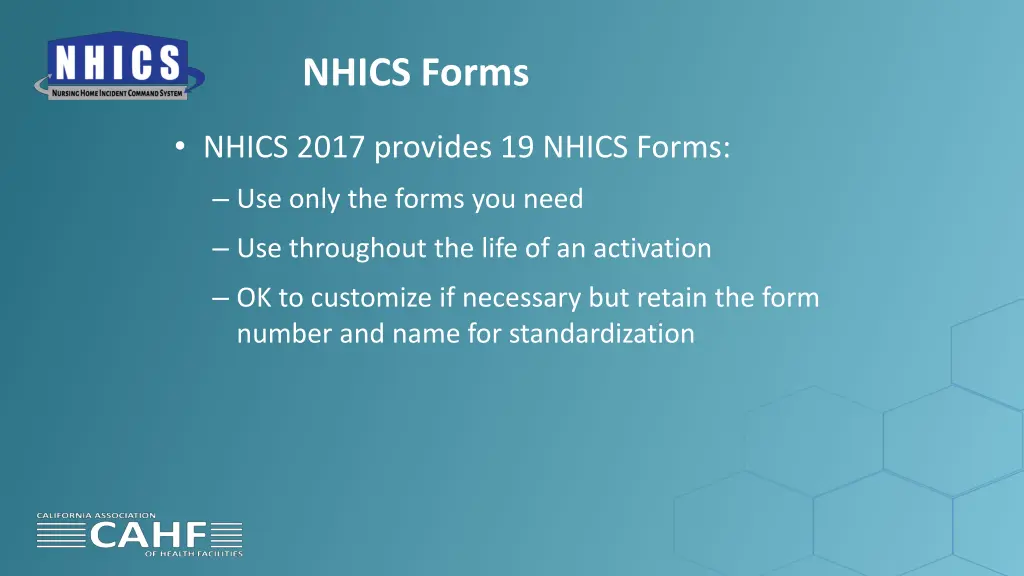 NHICS
NURSING HOME INCIDENT COMMAND SYSTEM

NHICS Forms

• NHICS 2017 provides 19 NHICS Forms:
– Use only the forms you need
– Use throughout the life of an activation
– OK to customize if necessary but retain the form number and name for standardization

CALIFORNIA ASSOCIATION
CAHF
OF HEALTH FACILITIES